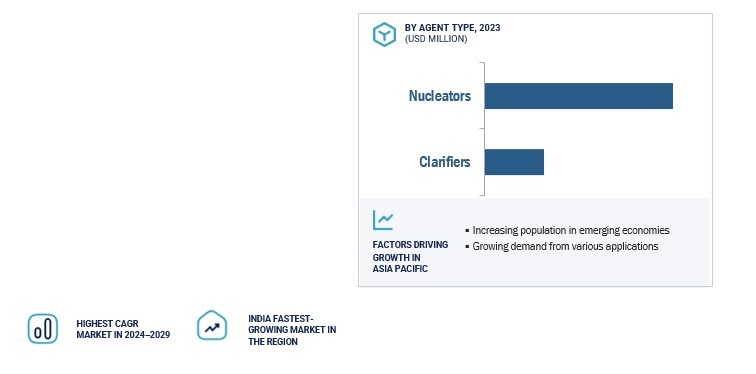 BY AGENT TYPE, 2023
(USD MILLION)

Nucleators

Clarifiers

FACTORS DRIVING GROWTH IN ASIA PACIFIC

▪ Increasing population in emerging economies
▪ Growing demand from various applications

HIGHEST CAGR MARKET IN 2024–2029

INDIA FASTEST-GROWING MARKET IN THE REGION